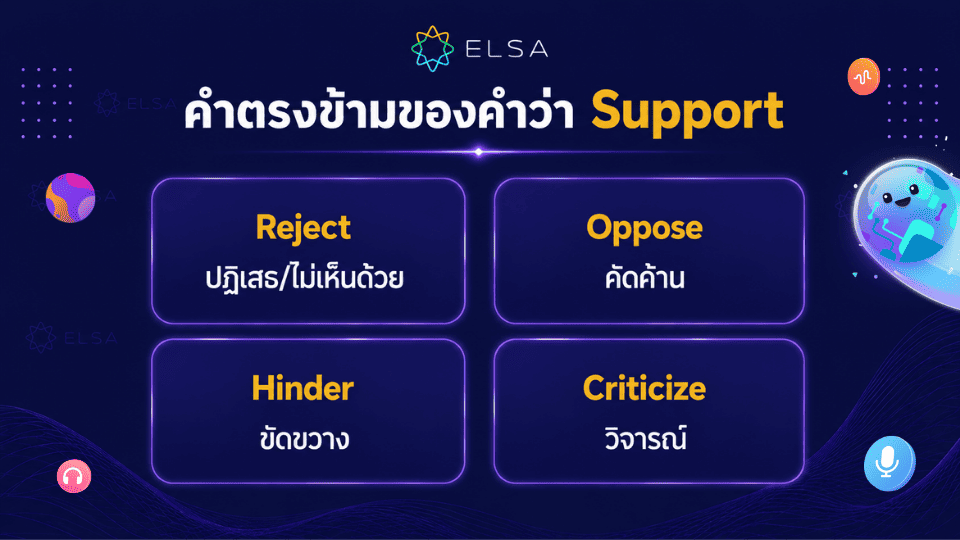 ELSA

คำตรงข้ามของคำว่า Support

Reject
ปฏิเสธ/ไม่เห็นด้วย

Oppose
คัดค้าน

Hinder
ขัดขวาง

Criticize
วิจารณ์

ELSA

ELSA

ELSA